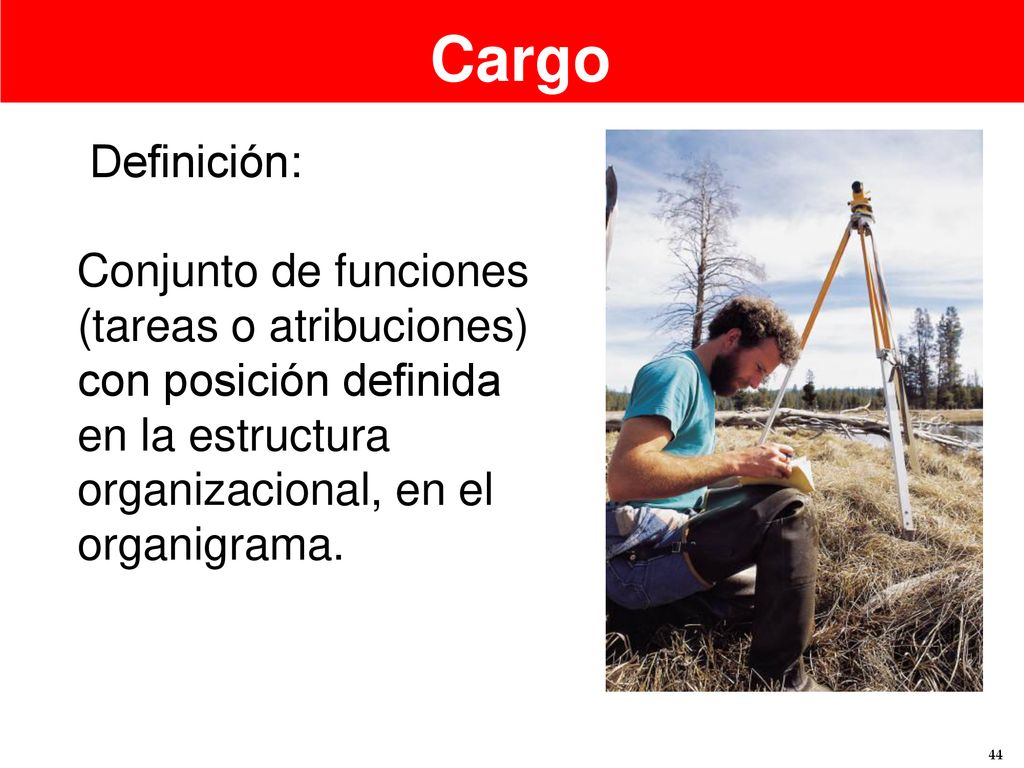 Cargo

Definición:

Conjunto de funciones (tareas o atribuciones) con posición definida en la estructura organizacional, en el organigrama.

44